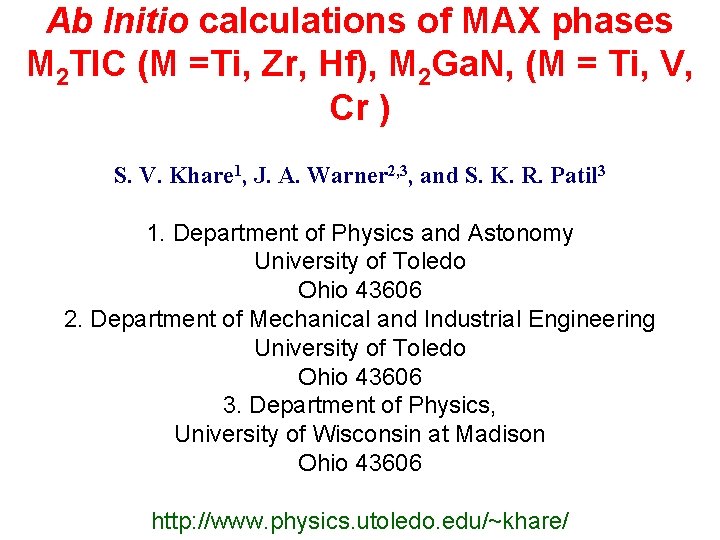 Ab Initio calculations of MAX phases $M_2TlC$ (M =Ti, Zr, Hf), $M_2GaN$, (M = Ti, V, Cr )

S. V. Khare$^1$, J. A. Warner$^{2,3}$, and S. K. R. Patil$^3$

1. Department of Physics and Astonomy
University of Toledo
Ohio 43606
2. Department of Mechanical and Industrial Engineering
University of Toledo
Ohio 43606
3. Department of Physics,
University of Wisconsin at Madison
Ohio 43606

http://www.physics.utoledo.edu/~khare/